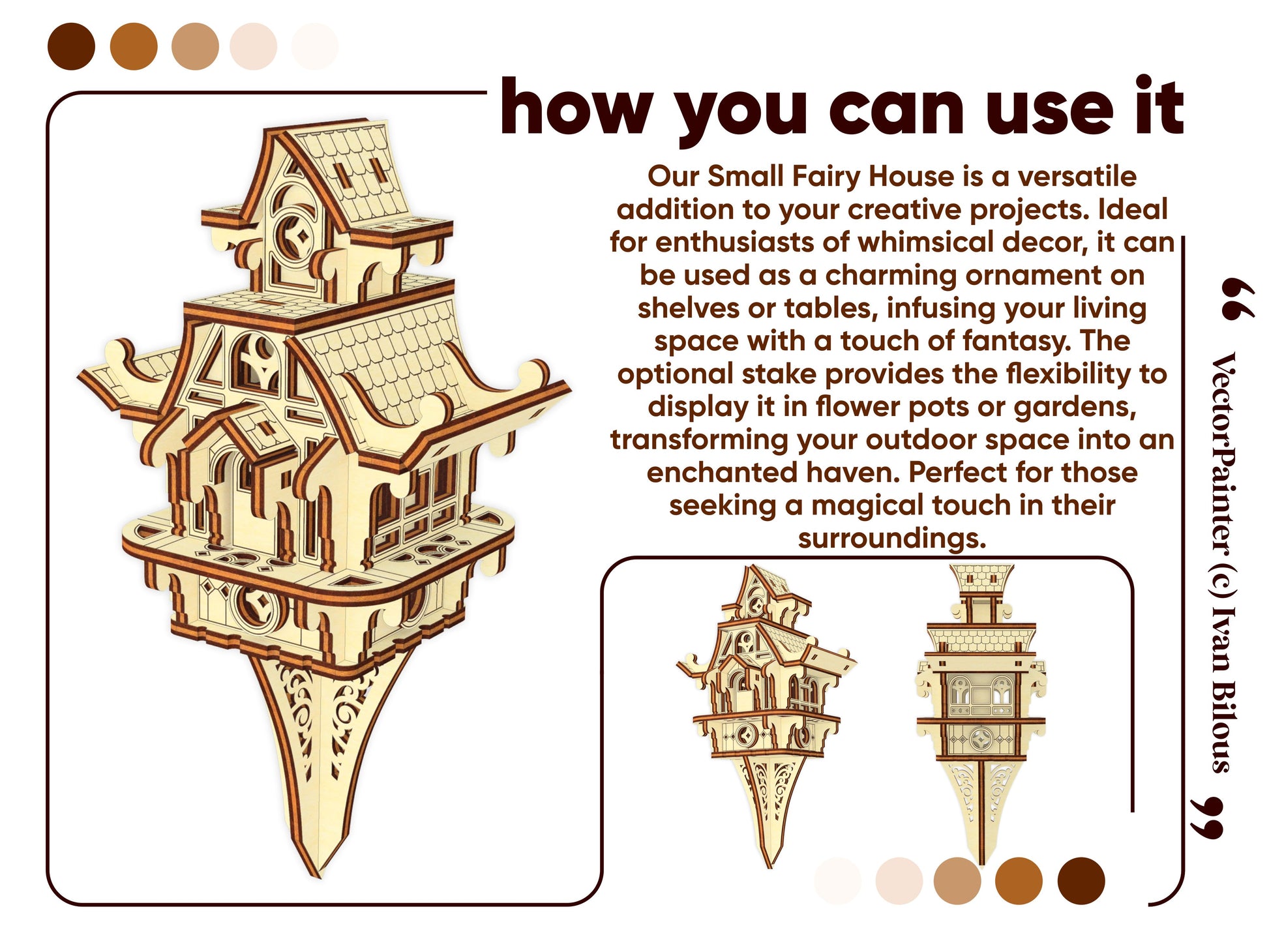 how you can use it

Our Small Fairy House is a versatile addition to your creative projects. Ideal for enthusiasts of whimsical decor, it can be used as a charming ornament on shelves or tables, infusing your living space with a touch of fantasy. The optional stake provides the flexibility to display it in flower pots or gardens, transforming your outdoor space into an enchanted haven. Perfect for those seeking a magical touch in their surroundings.

“ VectorPainter (c) Ivan Bilous ”